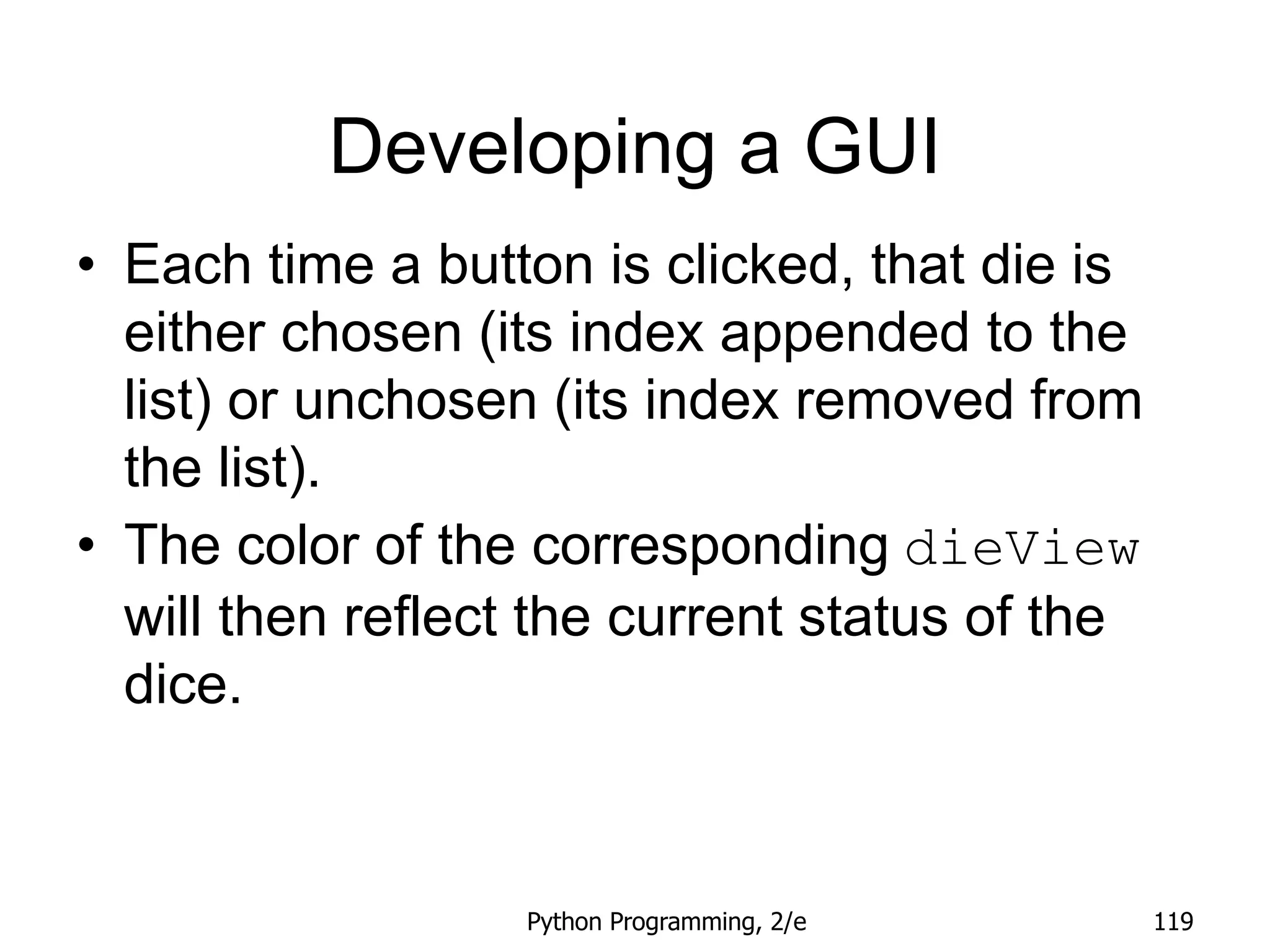 Developing a GUI

• Each time a button is clicked, that die is either chosen (its index appended to the list) or unchosen (its index removed from the list).

• The color of the corresponding dieView will then reflect the current status of the dice.

Python Programming, 2/e

119